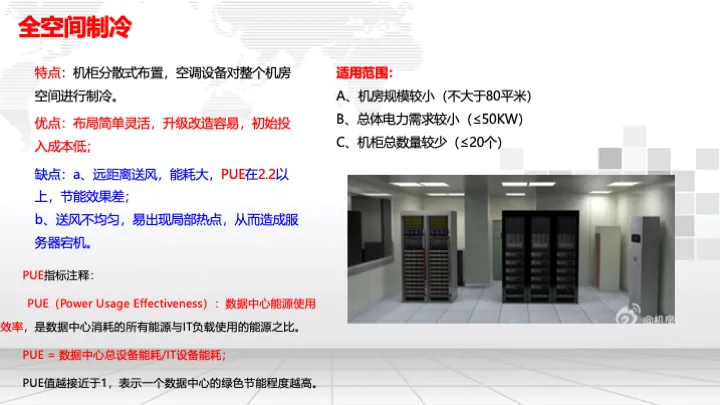 全空间制冷

特点：机柜分散式布置，空调设备对整个机房空间进行制冷。

优点：布局简单灵活，升级改造容易，初始投入成本低；

缺点：a、远距离送风，能耗大，PUE在2.2以上，节能效果差；
b、送风不均匀，易出现局部热点，从而造成服务器宕机。

PUE指标注释：

PUE（Power Usage Effectiveness）：数据中心能源使用效率，是数据中心消耗的所有能源与IT负载使用的能源之比。

PUE = 数据中心总设备能耗/IT设备能耗；

PUE值越接近于1，表示一个数据中心的绿色节能程度越高。

适用范围：
A、机房规模较小（不大于80平米）
B、总体电力需求较小（≤50KW）
C、机柜总数量较少（≤20个）

@机房